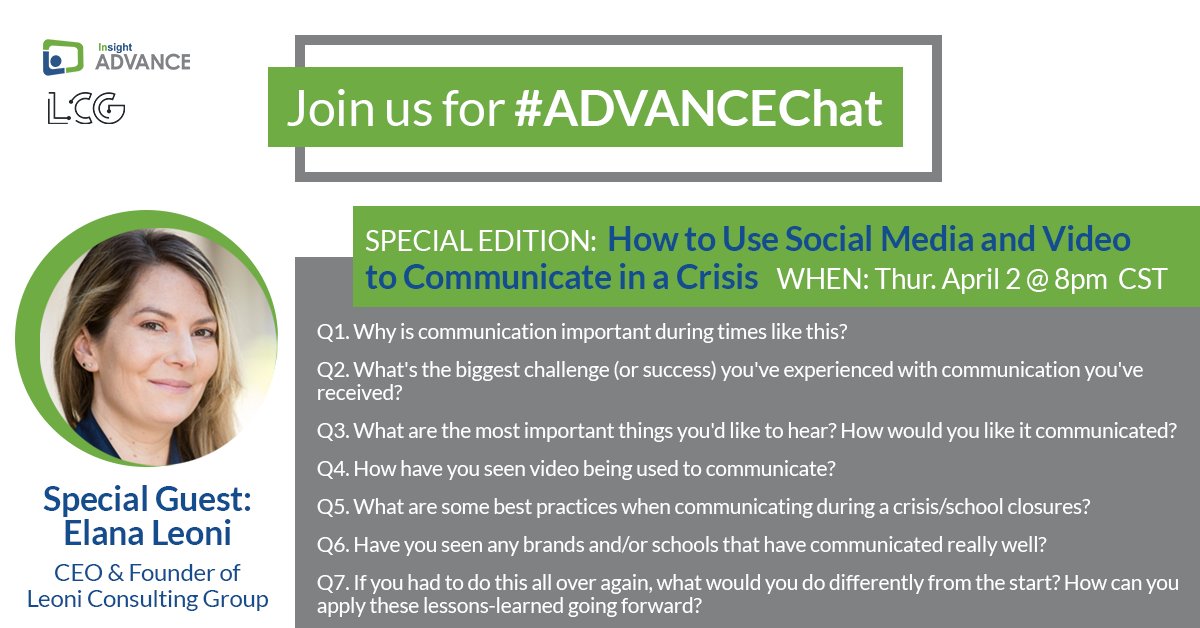 Insight ADVANCE

LCG

Join us for #ADVANCEChat

SPECIAL EDITION: How to Use Social Media and Video to Communicate in a Crisis WHEN: Thur. April 2 @ 8pm CST

Q1. Why is communication important during times like this?

Q2. What's the biggest challenge (or success) you've experienced with communication you've received?

Q3. What are the most important things you'd like to hear? How would you like it communicated?

Q4. How have you seen video being used to communicate?

Q5. What are some best practices when communicating during a crisis/school closures?

Q6. Have you seen any brands and/or schools that have communicated really well?

Q7. If you had to do this all over again, what would you do differently from the start? How can you apply these lessons-learned going forward?

Special Guest: Elana Leoni

CEO & Founder of Leoni Consulting Group